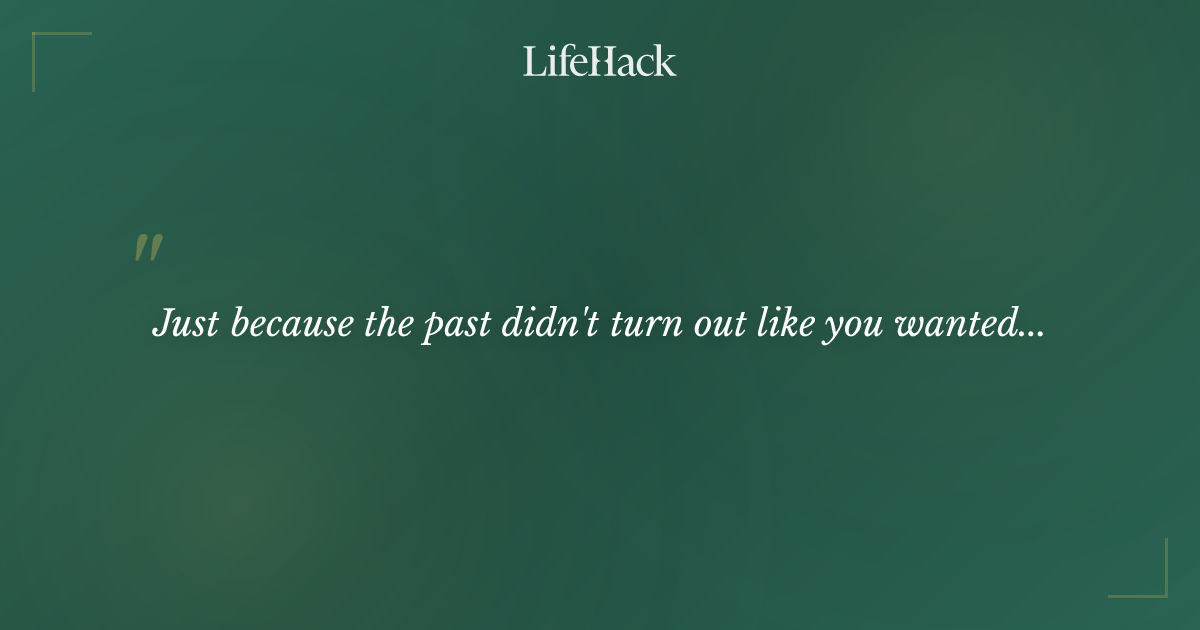 LifeHack

"

Just because the past didn't turn out like you wanted...